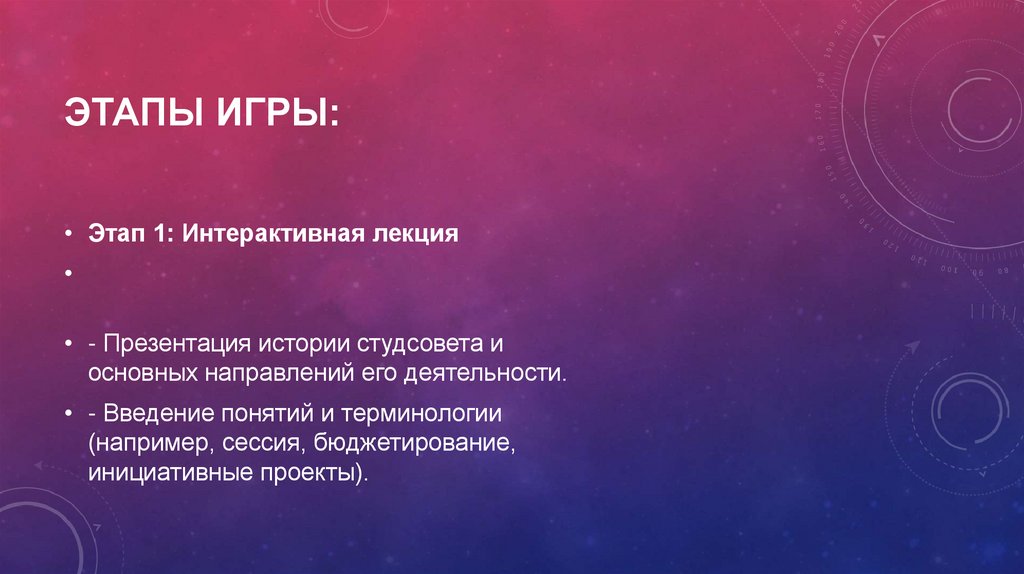 ЭТАПЫ ИГРЫ:

• Этап 1: Интерактивная лекция

•

• - Презентация истории студсовета и основных направлений его деятельности.

• - Введение понятий и терминологии (например, сессия, бюджетирование, инициативные проекты).